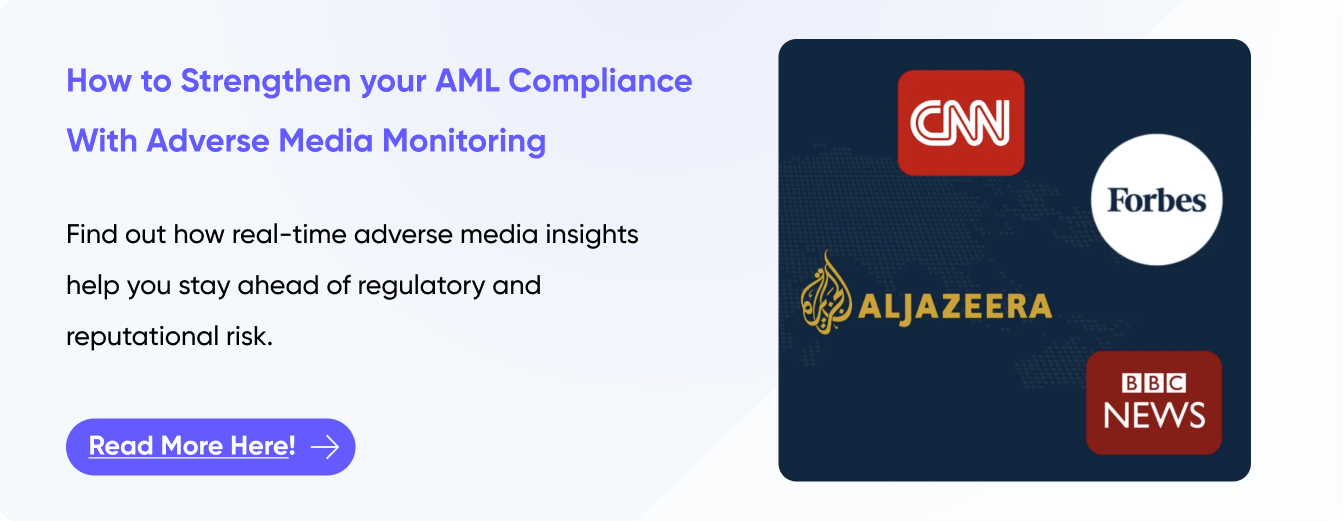 How to Strengthen your AML Compliance With Adverse Media Monitoring

Find out how real-time adverse media insights help you stay ahead of regulatory and reputational risk.

Read More Here!

CNN

Forbes

ALJAZEERA

BBC
NEWS